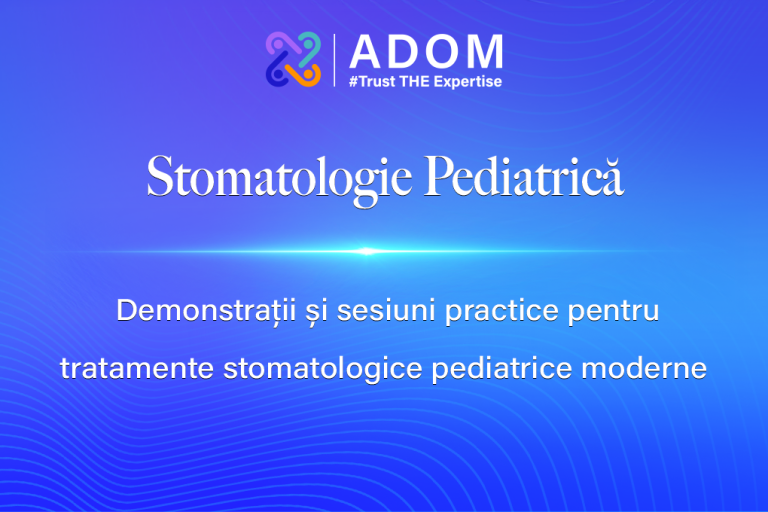 ADOM
#Trust THE Expertise

Stomatologie Pediatrică

Demonstrații și sesiuni practice pentru tratamente stomatologice pediatrice moderne